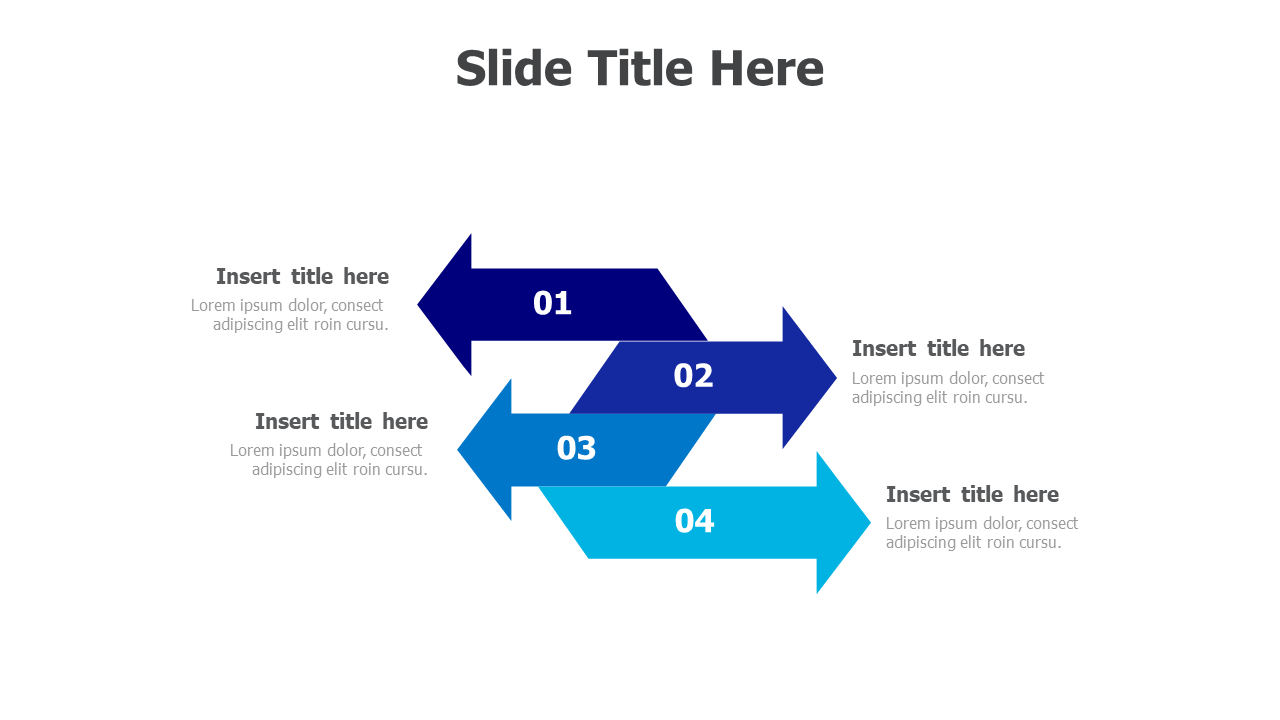 Slide Title Here

Insert title here
Lorem ipsum dolor, consect adipiscing elit roin cursu.

01

02

Insert title here
Lorem ipsum dolor, consect adipiscing elit roin cursu.

Insert title here
Lorem ipsum dolor, consect adipiscing elit roin cursu.

03

04

Insert title here
Lorem ipsum dolor, consect adipiscing elit roin cursu.